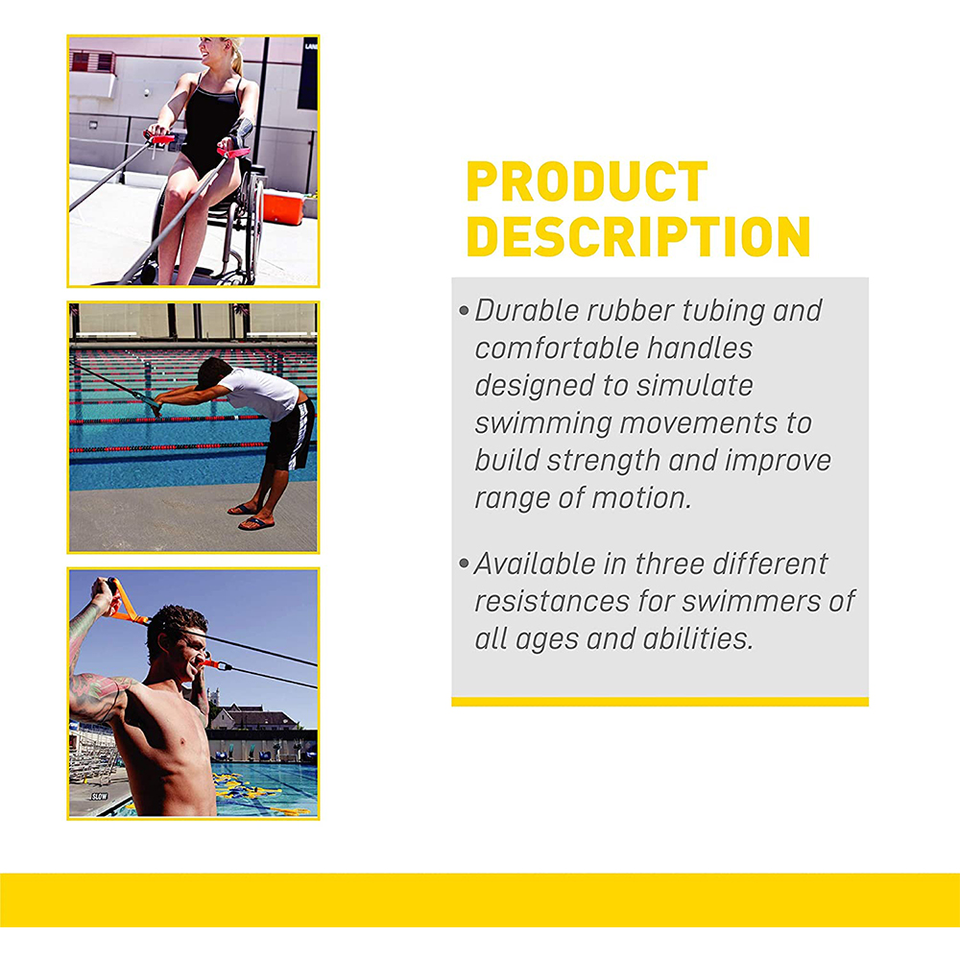 PRODUCT DESCRIPTION

• Durable rubber tubing and comfortable handles designed to simulate swimming movements to build strength and improve range of motion.

• Available in three different resistances for swimmers of all ages and abilities.

SLOW